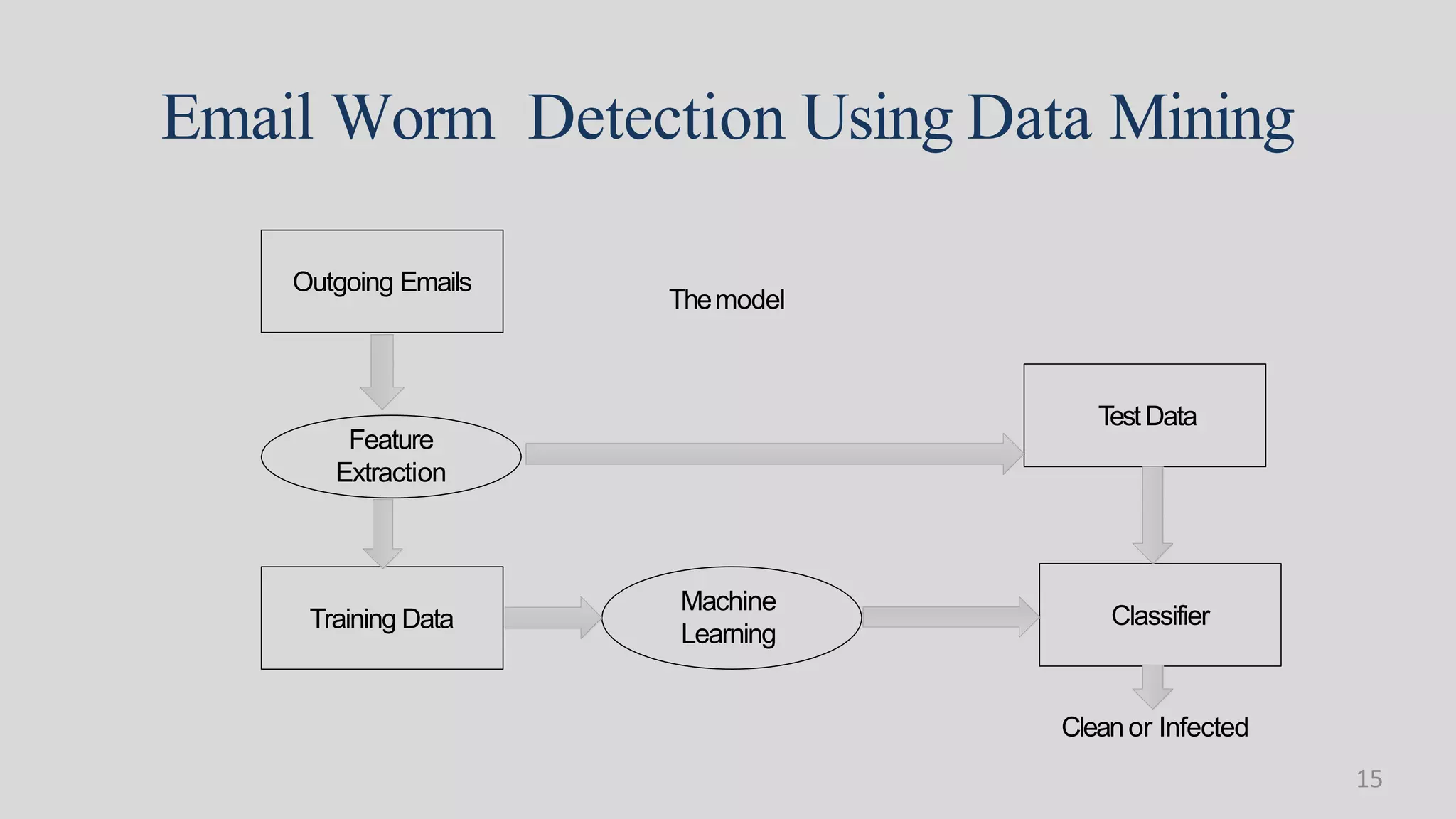 Email Worm Detection Using Data Mining

Outgoing Emails

The model

Feature Extraction

Test Data

Training Data

Machine Learning

Classifier

Clean or Infected

15